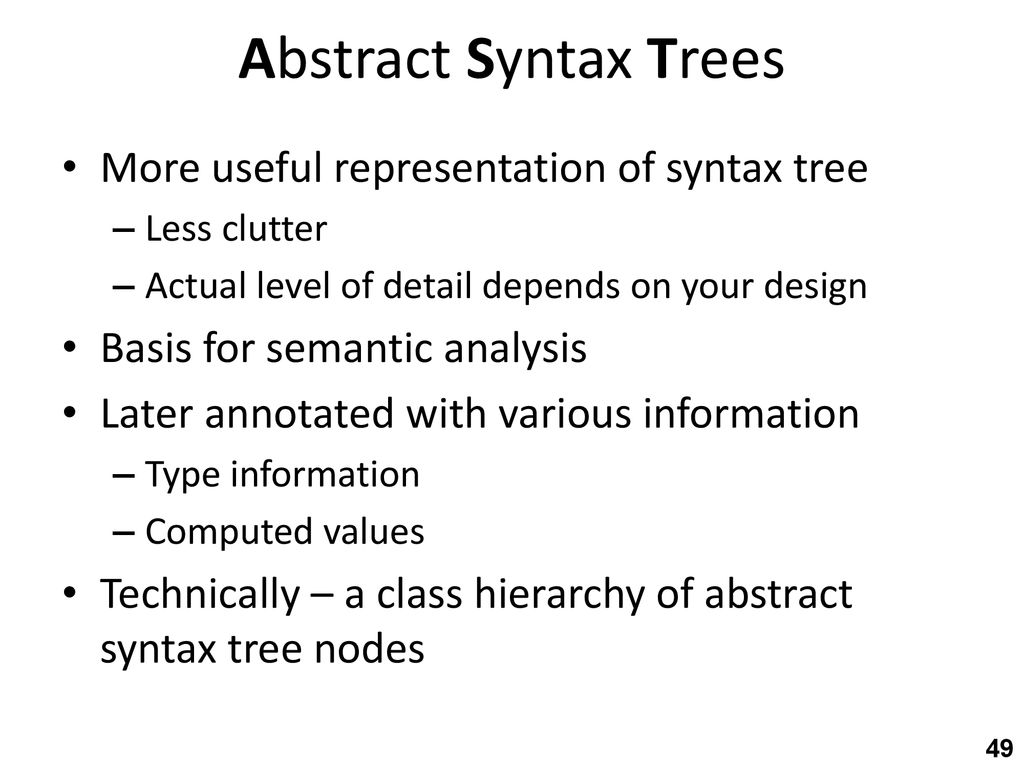 Abstract Syntax Trees

• More useful representation of syntax tree
– Less clutter
– Actual level of detail depends on your design
• Basis for semantic analysis
• Later annotated with various information
– Type information
– Computed values
• Technically – a class hierarchy of abstract syntax tree nodes

49